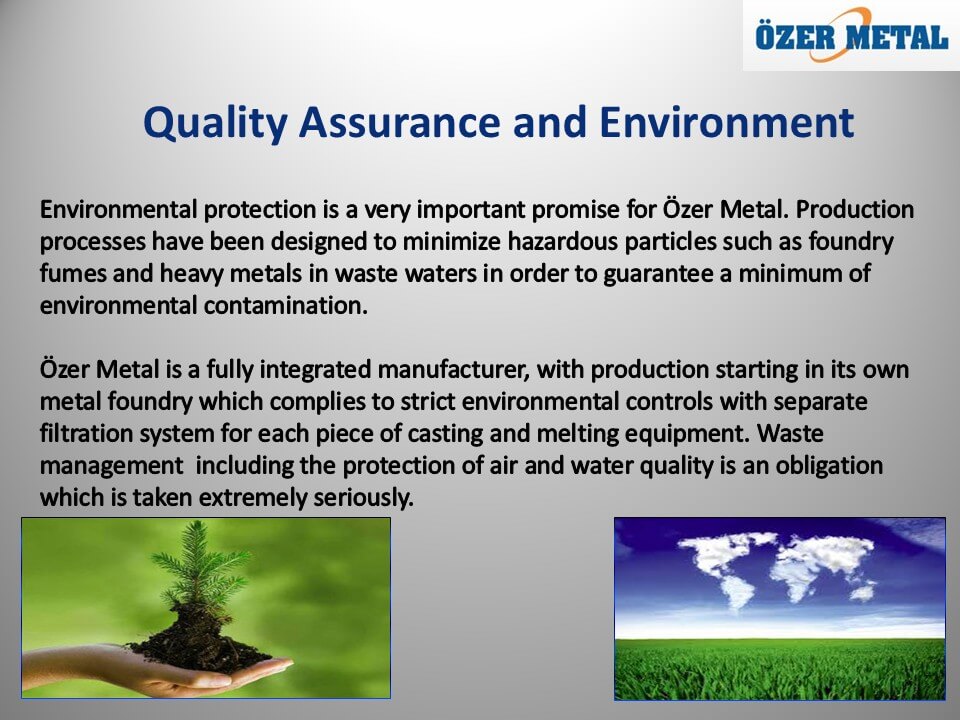 ÖZER METAL

Quality Assurance and Environment

Environmental protection is a very important promise for Özer Metal. Production processes have been designed to minimize hazardous particles such as foundry fumes and heavy metals in waste waters in order to guarantee a minimum of environmental contamination.

Özer Metal is a fully integrated manufacturer, with production starting in its own metal foundry which complies to strict environmental controls with separate filtration system for each piece of casting and melting equipment. Waste management including the protection of air and water quality is an obligation which is taken extremely seriously.